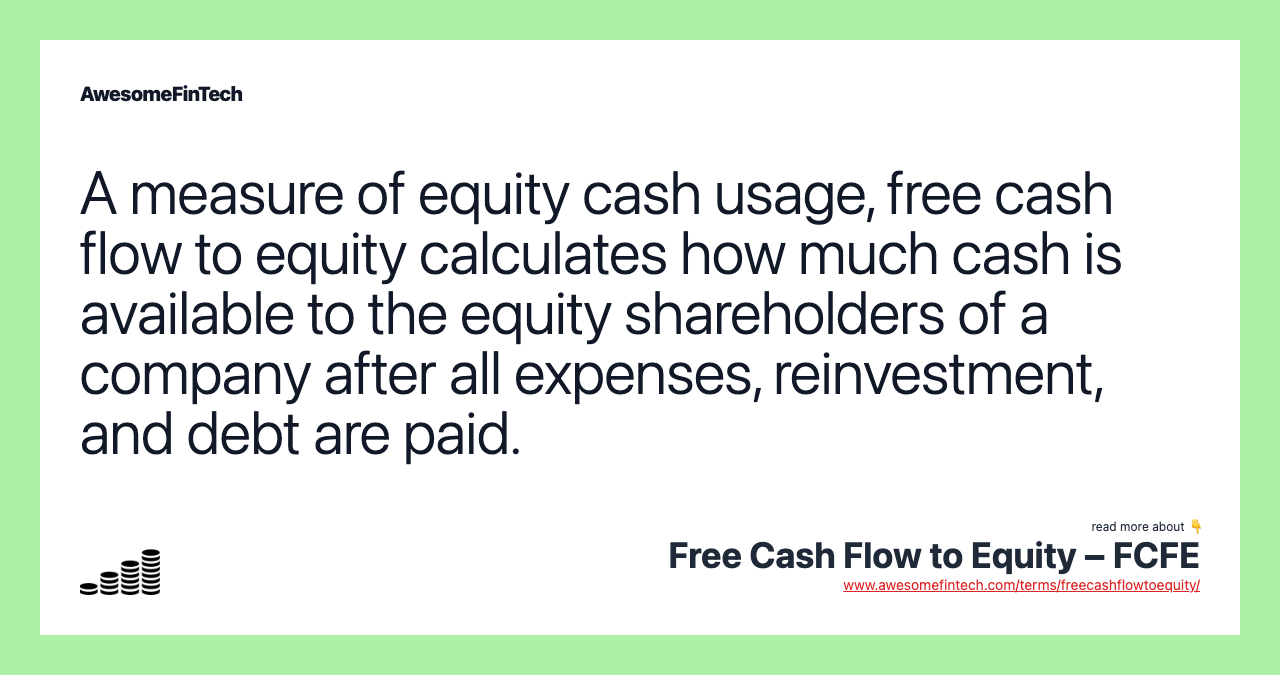 AwesomeFinTech

A measure of equity cash usage, free cash flow to equity calculates how much cash is available to the equity shareholders of a company after all expenses, reinvestment, and debt are paid.

read more about 👇

Free Cash Flow to Equity – FCFE

www.awesomefintech.com/terms/freecashflowtoequity/